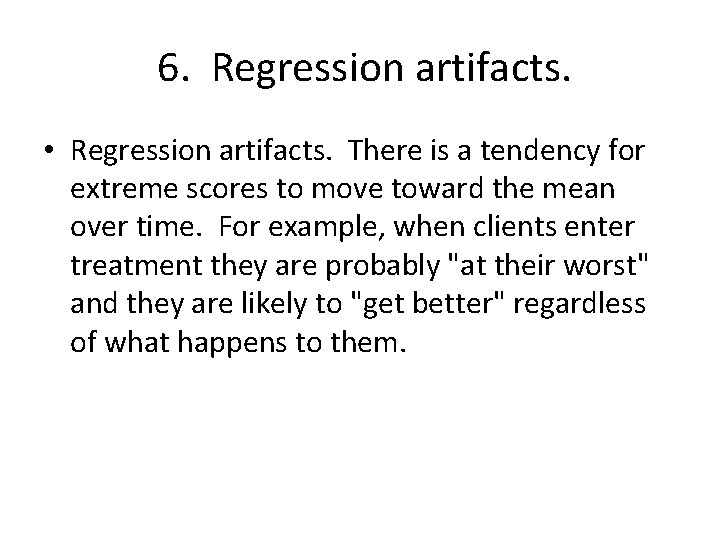 6. Regression artifacts.

• Regression artifacts. There is a tendency for extreme scores to move toward the mean over time. For example, when clients enter treatment they are probably "at their worst" and they are likely to "get better" regardless of what happens to them.